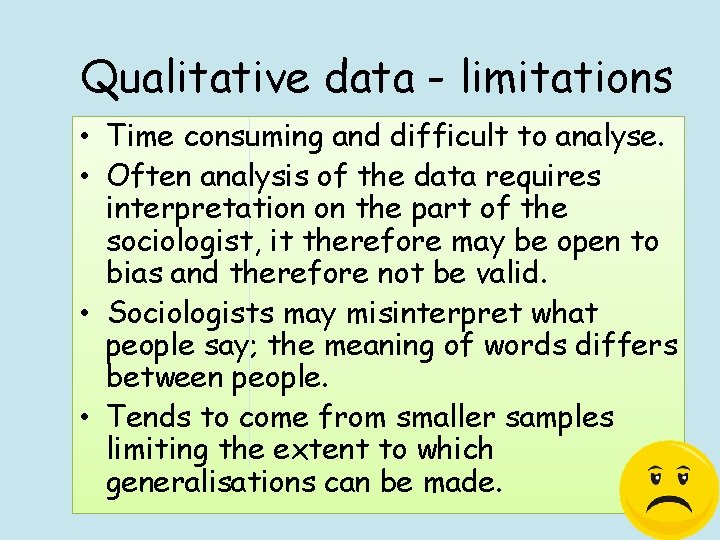 Qualitative data - limitations

• Time consuming and difficult to analyse.
• Often analysis of the data requires interpretation on the part of the sociologist, it therefore may be open to bias and therefore not be valid.
• Sociologists may misinterpret what people say; the meaning of words differs between people.
• Tends to come from smaller samples limiting the extent to which generalisations can be made.